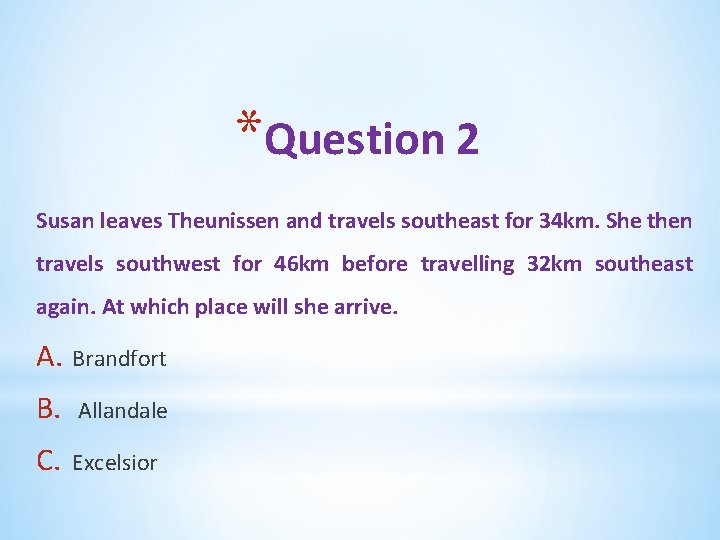 *Question 2

Susan leaves Theunissen and travels southeast for 34km. She then travels southwest for 46km before travelling 32km southeast again. At which place will she arrive.

A. Brandfort

B. Allandale

C. Excelsior